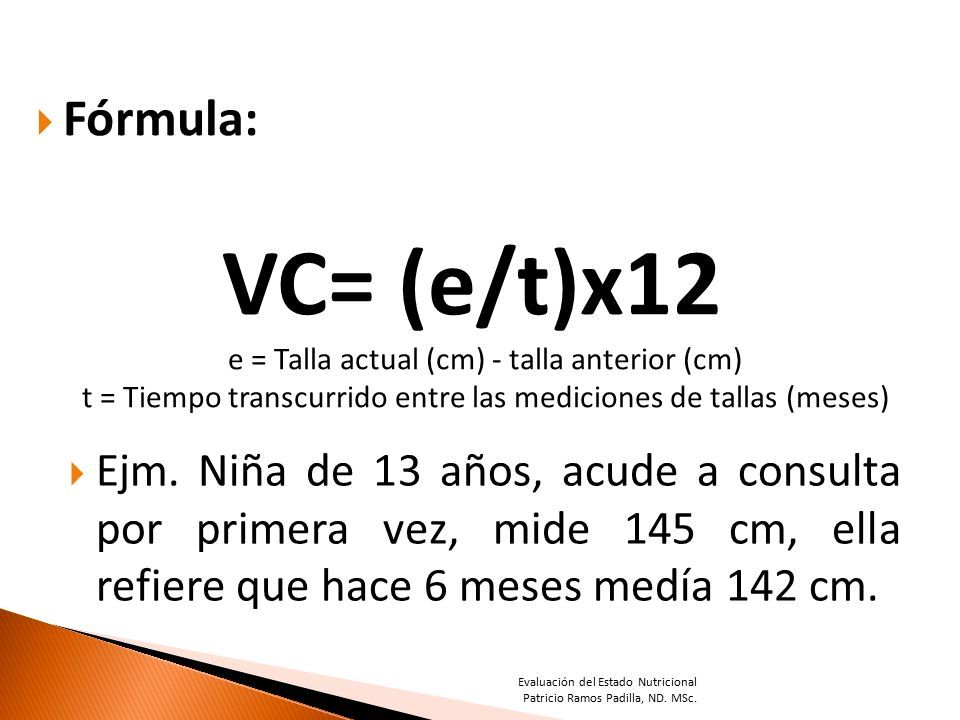 Fórmula:

VC= (e/t)x12

e = Talla actual (cm) - talla anterior (cm)
t = Tiempo transcurrido entre las mediciones de tallas (meses)

Ejm. Niña de 13 años, acude a consulta por primera vez, mide 145 cm, ella refiere que hace 6 meses medía 142 cm.

Evaluación del Estado Nutricional
Patricio Ramos Padilla, ND. MSc.